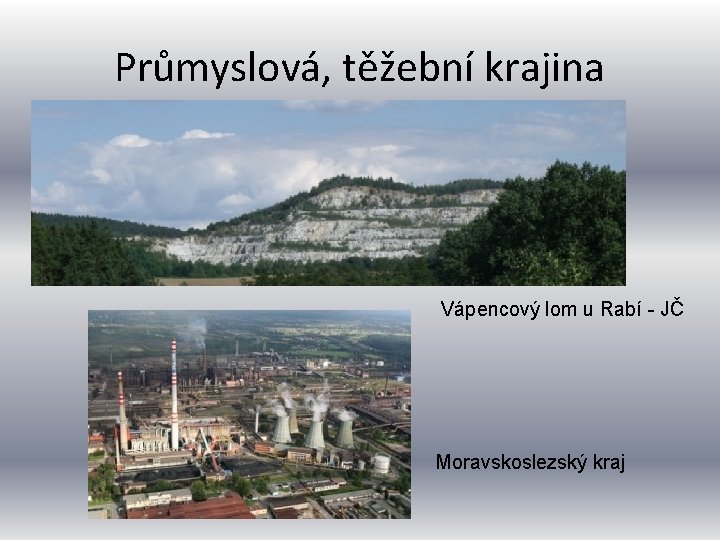 Průmyslová, těžební krajina

Vápencový lom u Rabí - JČ

Moravskoslezský kraj